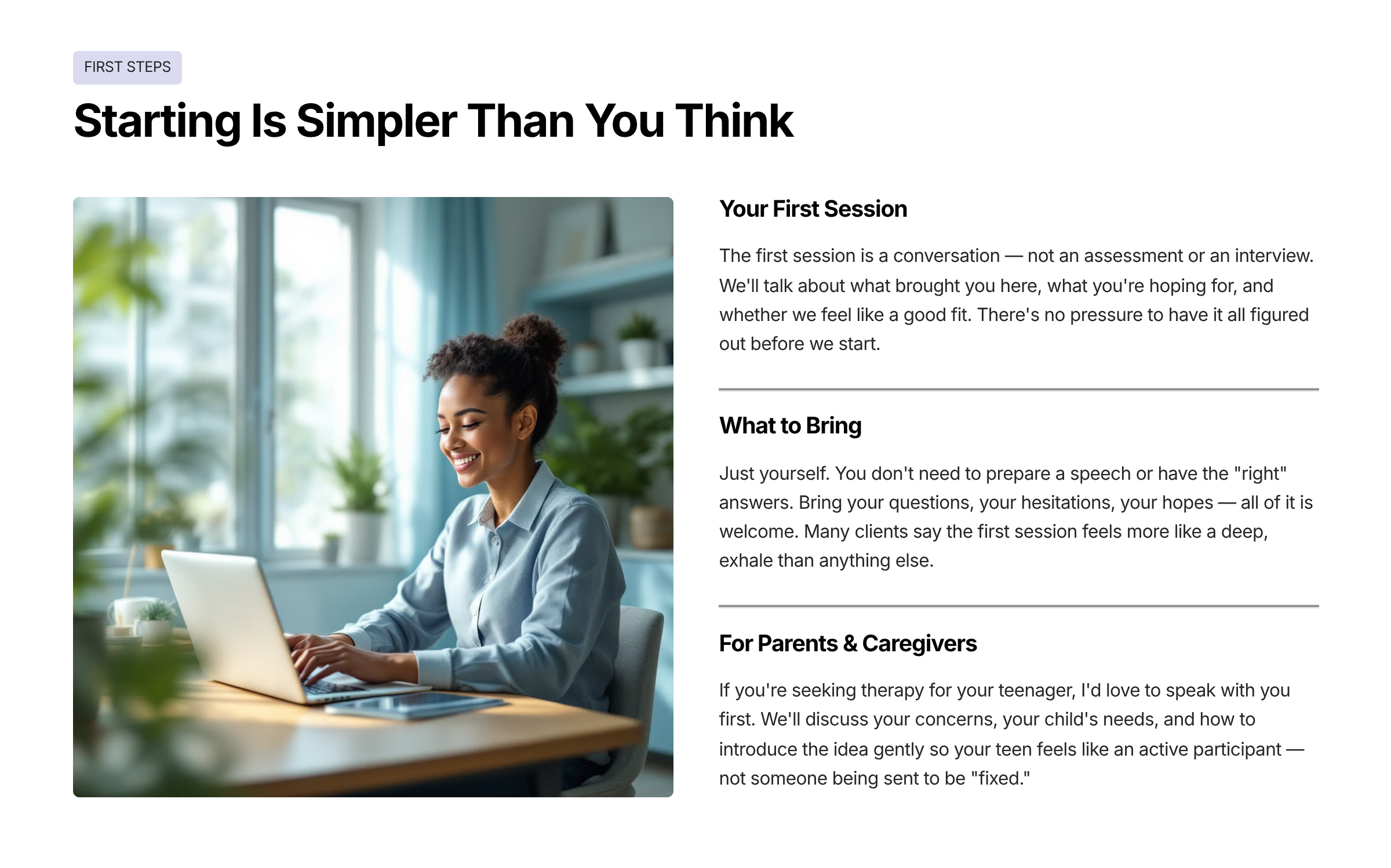 FIRST STEPS

Starting Is Simpler Than You Think

Your First Session

The first session is a conversation — not an assessment or an interview. We'll talk about what brought you here, what you're hoping for, and whether we feel like a good fit. There's no pressure to have it all figured out before we start.

What to Bring

Just yourself. You don't need to prepare a speech or have the "right" answers. Bring your questions, your hesitations, your hopes — all of it is welcome. Many clients say the first session feels more like a deep, exhale than anything else.

For Parents & Caregivers

If you're seeking therapy for your teenager, I'd love to speak with you first. We'll discuss your concerns, your child's needs, and how to introduce the idea gently so your teen feels like an active participant — not someone being sent to be "fixed."